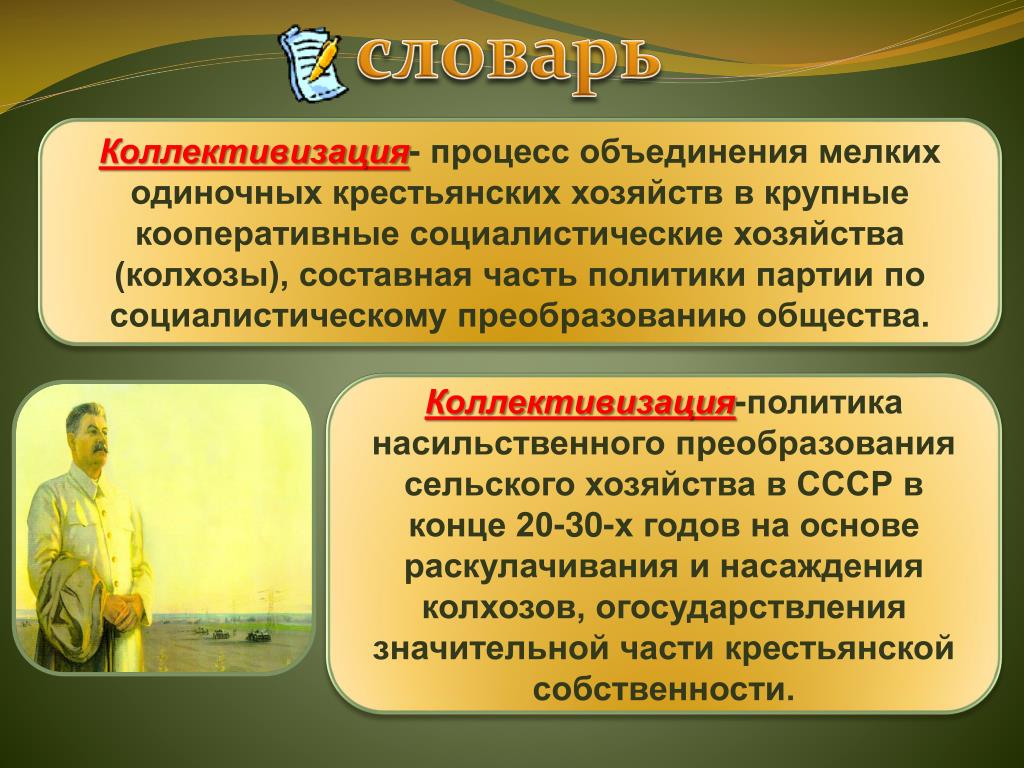 словарь

Коллективизация- процесс объединения мелких одиночных крестьянских хозяйств в крупные кооперативные социалистические хозяйства (колхозы), составная часть политики партии по социалистическому преобразованию общества.

Коллективизация-политика насильственного преобразования сельского хозяйства в СССР в конце 20-30-х годов на основе раскулачивания и насаждения колхозов, огосударствления значительной части крестьянской собственности.